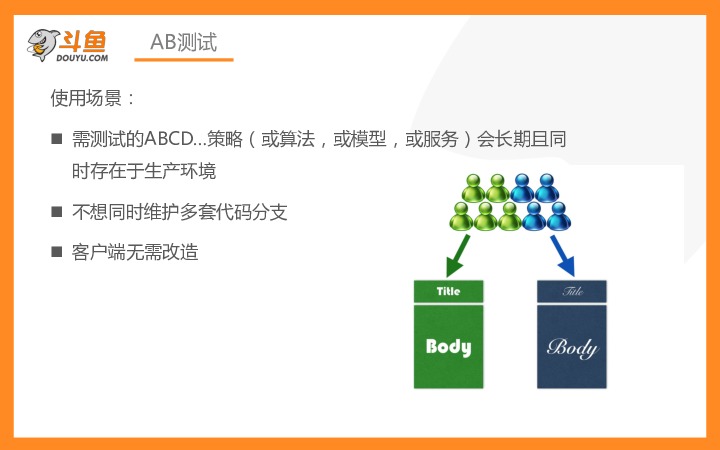 斗鱼
DOUYU.COM

AB测试

使用场景：

■ 需测试的ABCD…策略（或算法，或模型，或服务）会长期且同时存在于生产环境

■ 不想同时维护多套代码分支

■ 客户端无需改造

Title

Body

Title

Body